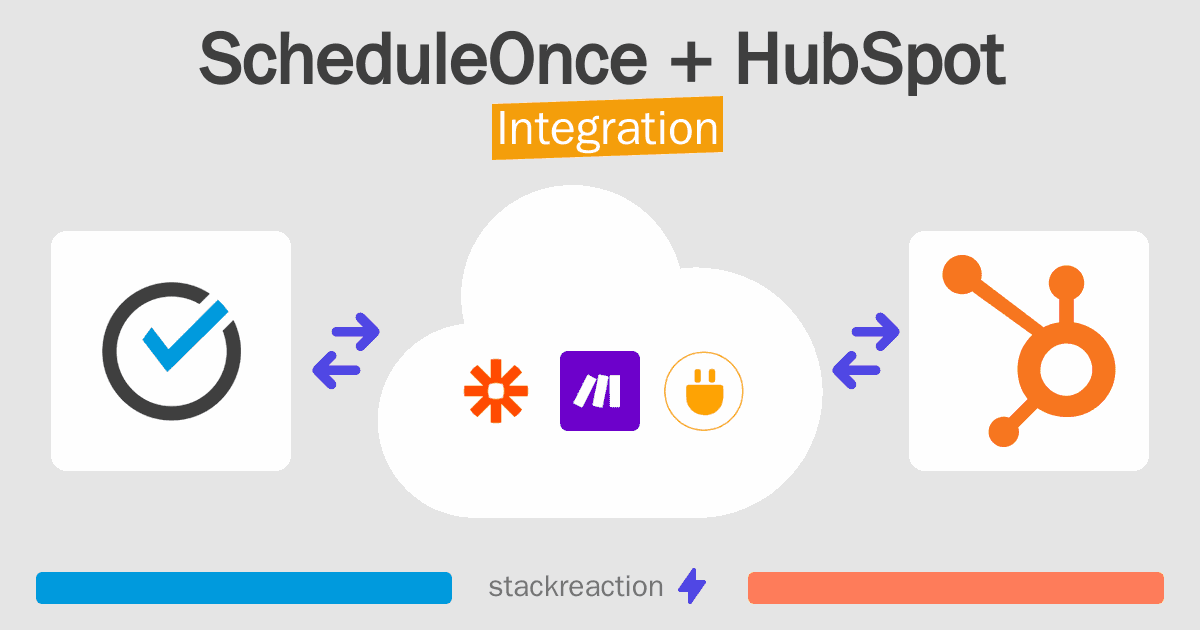 ScheduleOnce + HubSpot
Integration

stackreaction